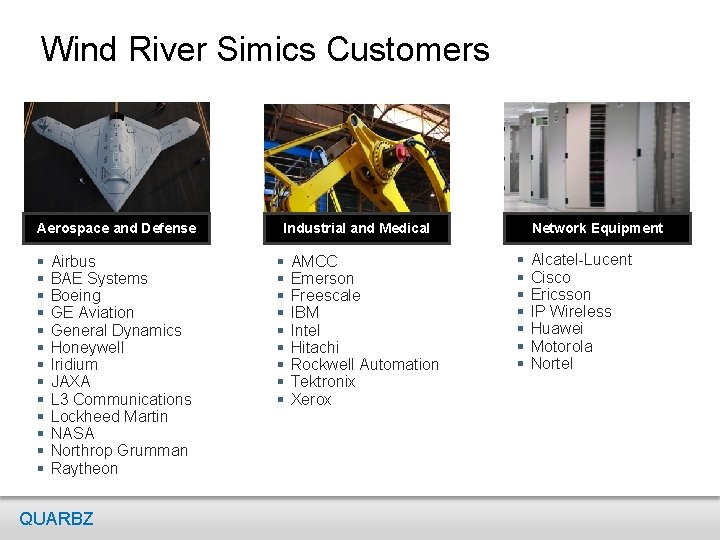 Wind River Simics Customers

Aerospace and Defense

- Airbus
- BAE Systems
- Boeing
- GE Aviation
- General Dynamics
- Honeywell
- Iridium
- JAXA
- L3 Communications
- Lockheed Martin
- NASA
- Northrop Grumman
- Raytheon

Industrial and Medical

- AMCC
- Emerson
- Freescale
- IBM
- Intel
- Hitachi
- Rockwell Automation
- Tektronix
- Xerox

Network Equipment

- Alcatel-Lucent
- Cisco
- Ericsson
- IP Wireless
- Huawei
- Motorola
- Nortel

QUARBZ